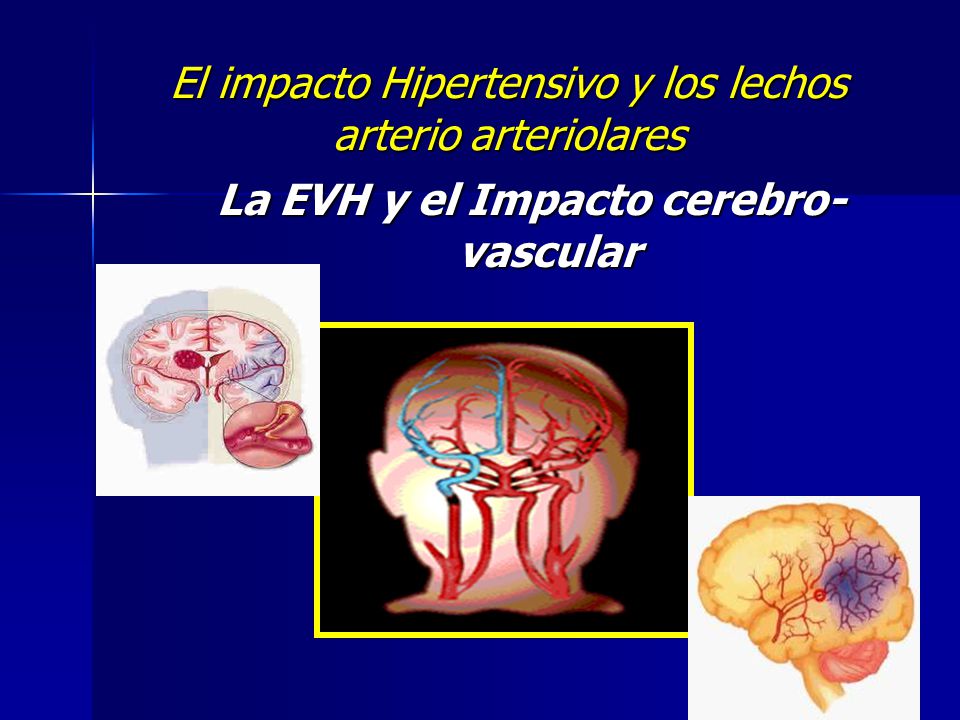 El impacto Hipertensivo y los lechos arterio arteriolares

La EVH y el Impacto cerebro-vascular